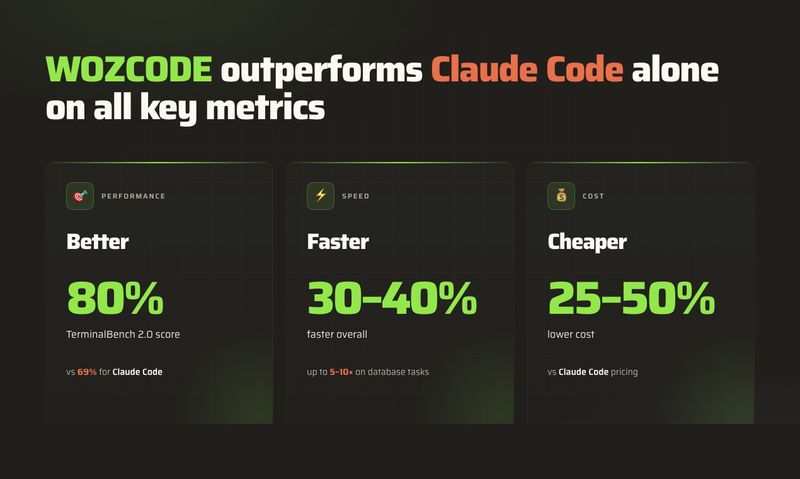 WOZCODE outperforms Claude Code alone on all key metrics

PERFORMANCE

Better

80%

TerminalBench 2.0 score

vs 69% for Claude Code

SPEED

Faster

30–40%

faster overall

up to 5–10× on database tasks

COST

Cheaper

25–50%

lower cost

vs Claude Code pricing